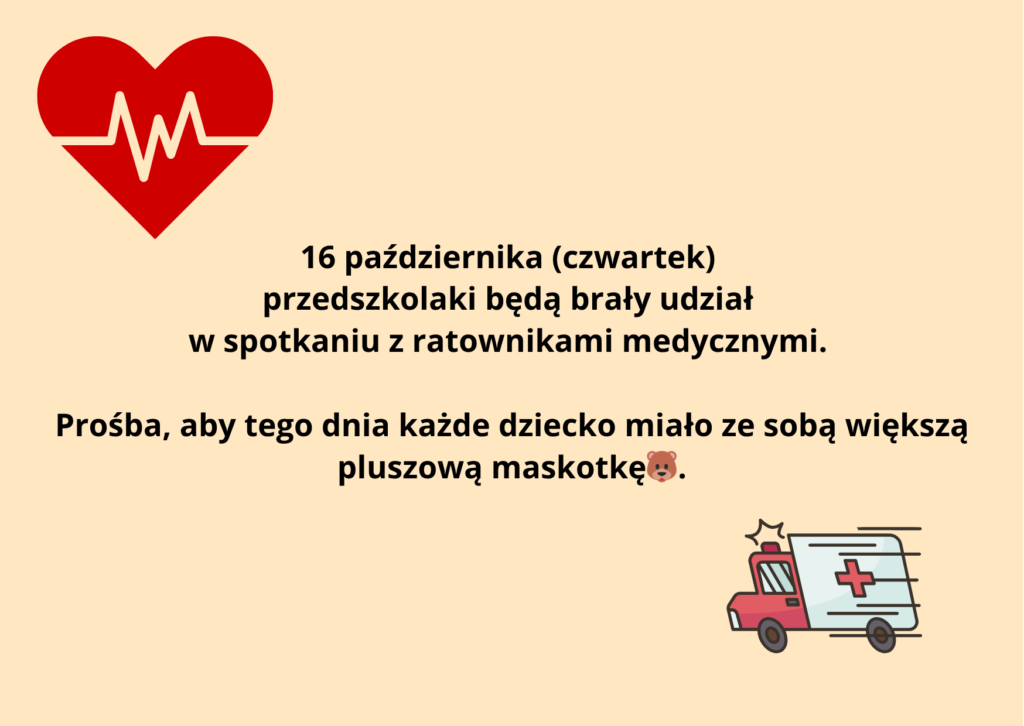 16 października (czwartek)
przedszkolaki będą brały udział
w spotkaniu z ratownikami medycznymi.

Prośba, aby tego dnia każde dziecko miało ze sobą większą pluszową maskotkę🐻.